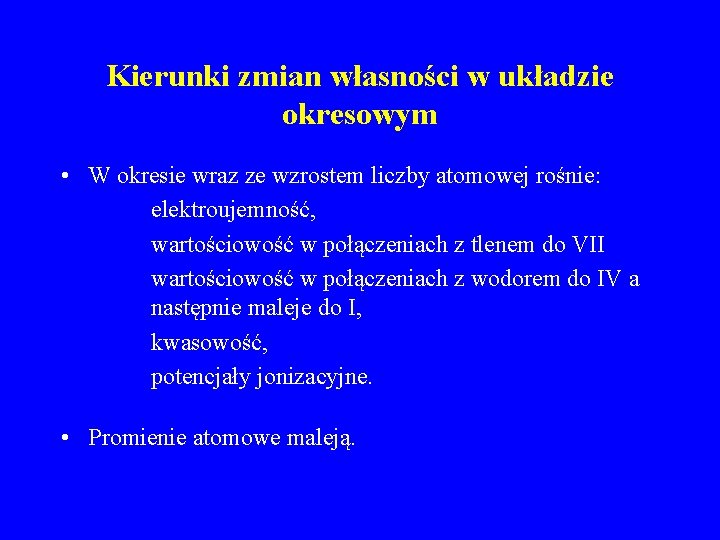 Kierunki zmian własności w układzie okresowym

• W okresie wraz ze wzrostem liczby atomowej rośnie:
elektroujemność,
wartościowość w połączeniach z tlenem do VII
wartościowość w połączeniach z wodorem do IV a następnie maleje do I,
kwasowość,
potencjały jonizacyjne.

• Promienie atomowe maleją.